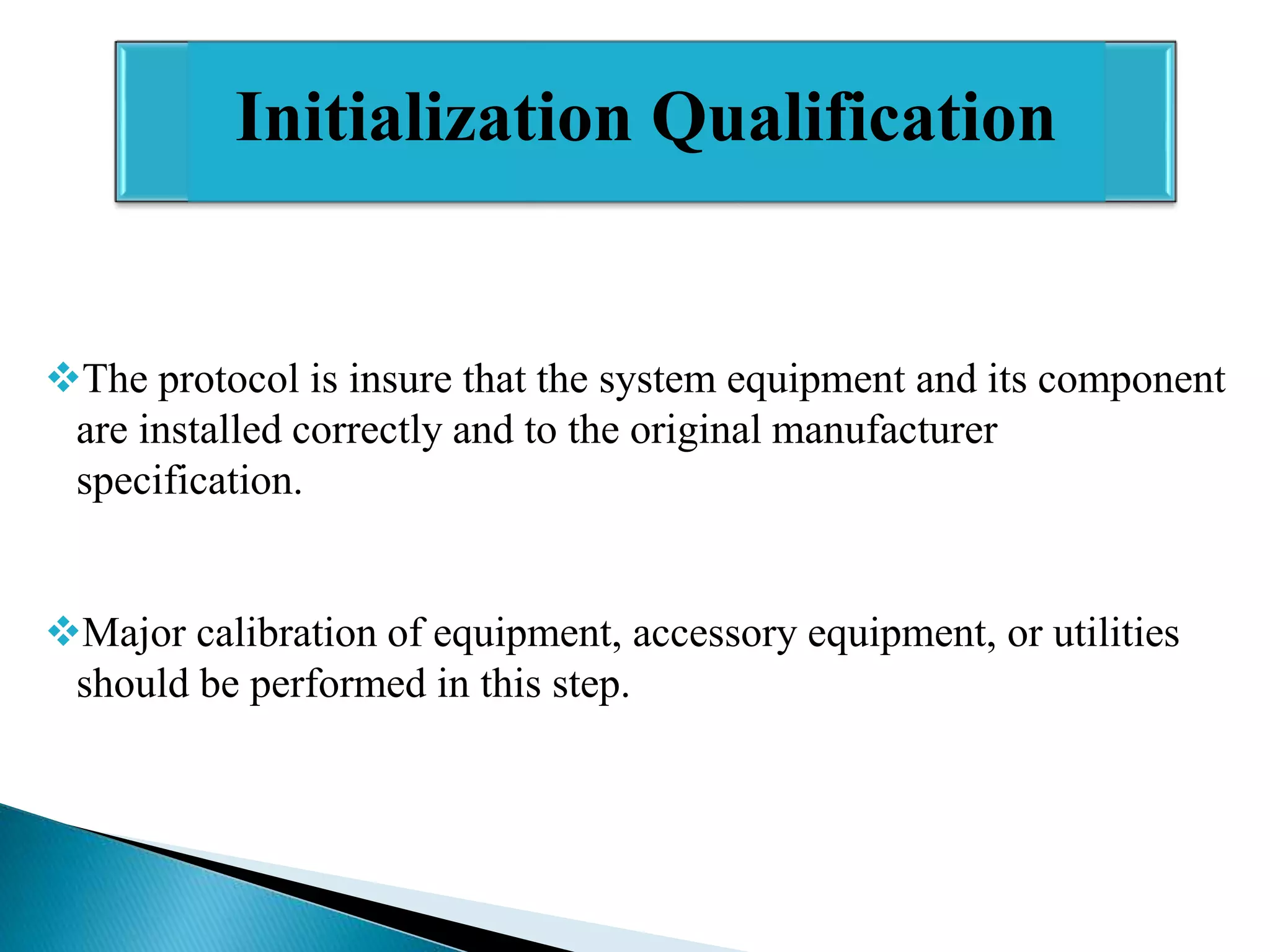 Initialization Qualification

❖The protocol is insure that the system equipment and its component are installed correctly and to the original manufacturer specification.

❖Major calibration of equipment, accessory equipment, or utilities should be performed in this step.